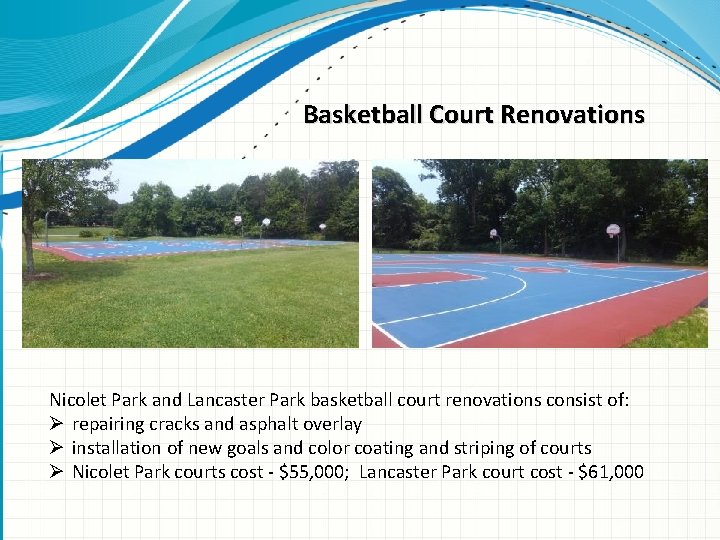 Basketball Court Renovations

Nicolet Park and Lancaster Park basketball court renovations consist of:
➢ repairing cracks and asphalt overlay
➢ installation of new goals and color coating and striping of courts
➢ Nicolet Park courts cost - \$55,000; Lancaster Park court cost - \$61,000